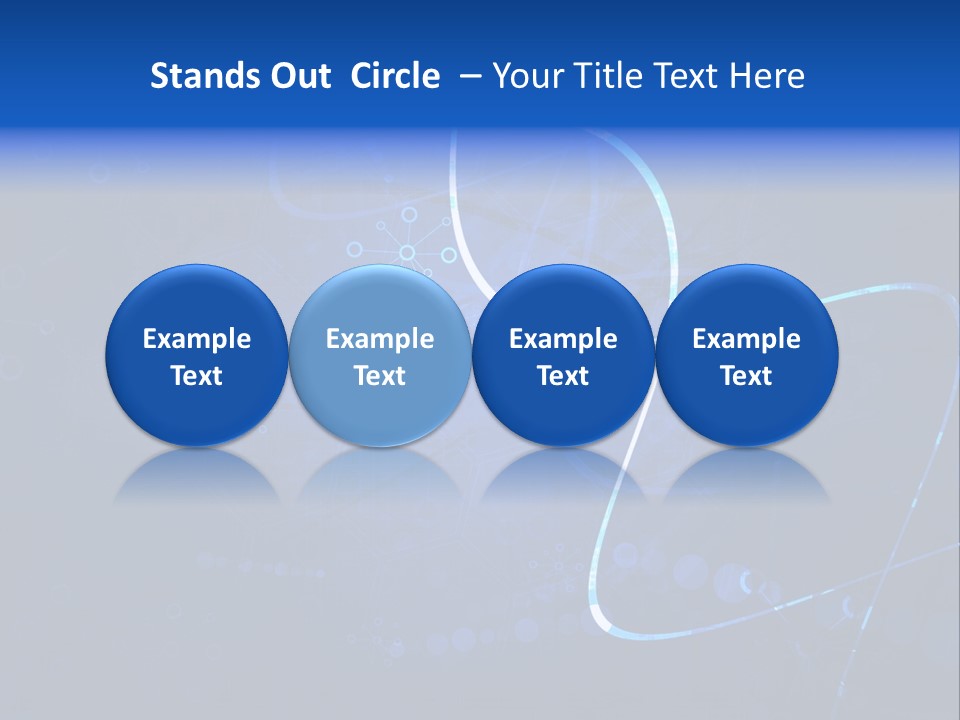 Stands Out Circle – Your Title Text Here

Example Text

Example Text

Example Text

Example Text